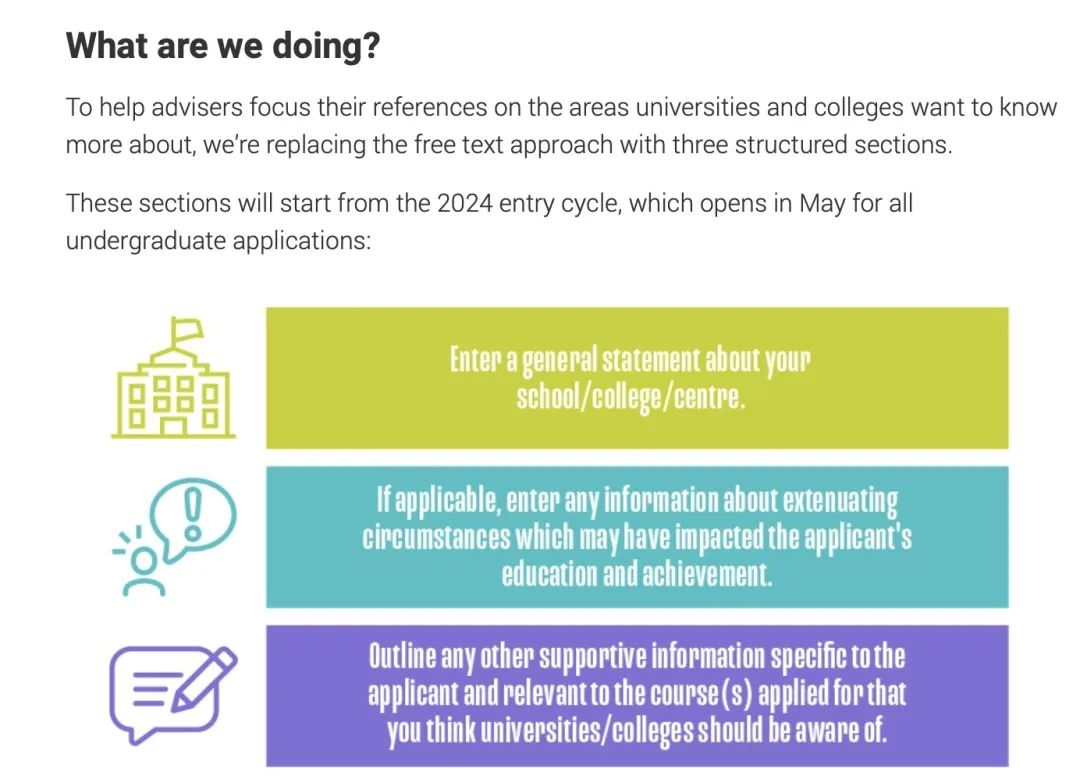 What are we doing?

To help advisers focus their references on the areas universities and colleges want to know more about, we're replacing the free text approach with three structured sections.

These sections will start from the 2024 entry cycle, which opens in May for all undergraduate applications:

Enter a general statement about your school/college/centre.

If applicable, enter any information about extenuating circumstances which may have impacted the applicant's education and achievement.

Outline any other supportive information specific to the applicant and relevant to the course(s) applied for that you think universities/colleges should be aware of.